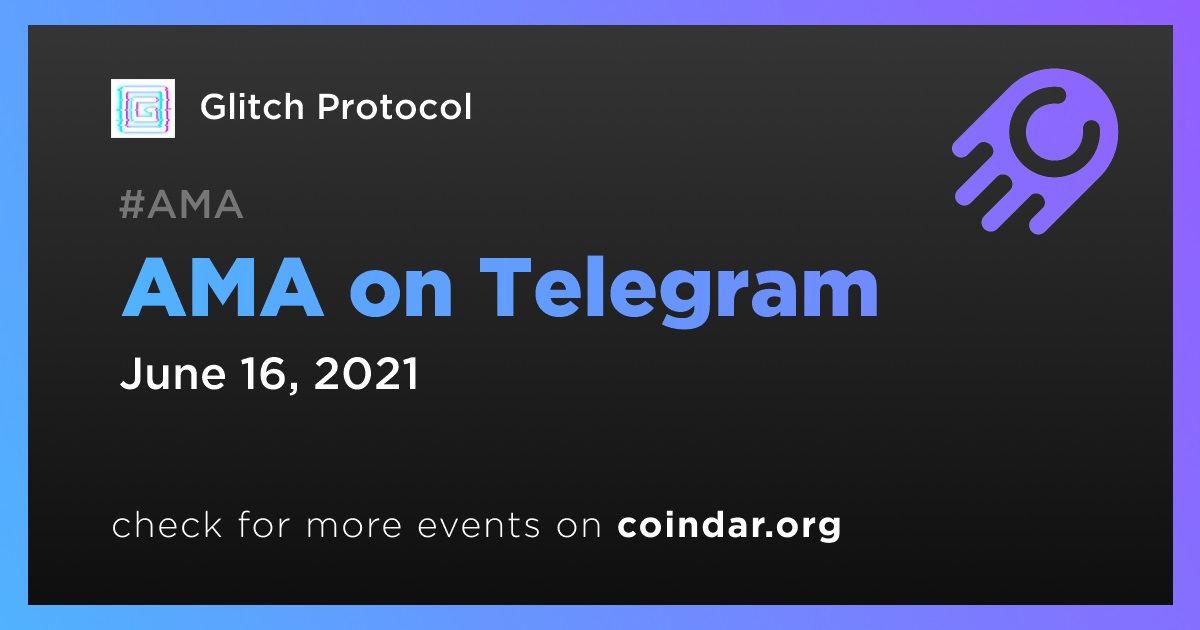 Glitch Protocol

#AMA

AMA on Telegram

June 16, 2021

check for more events on coindar.org